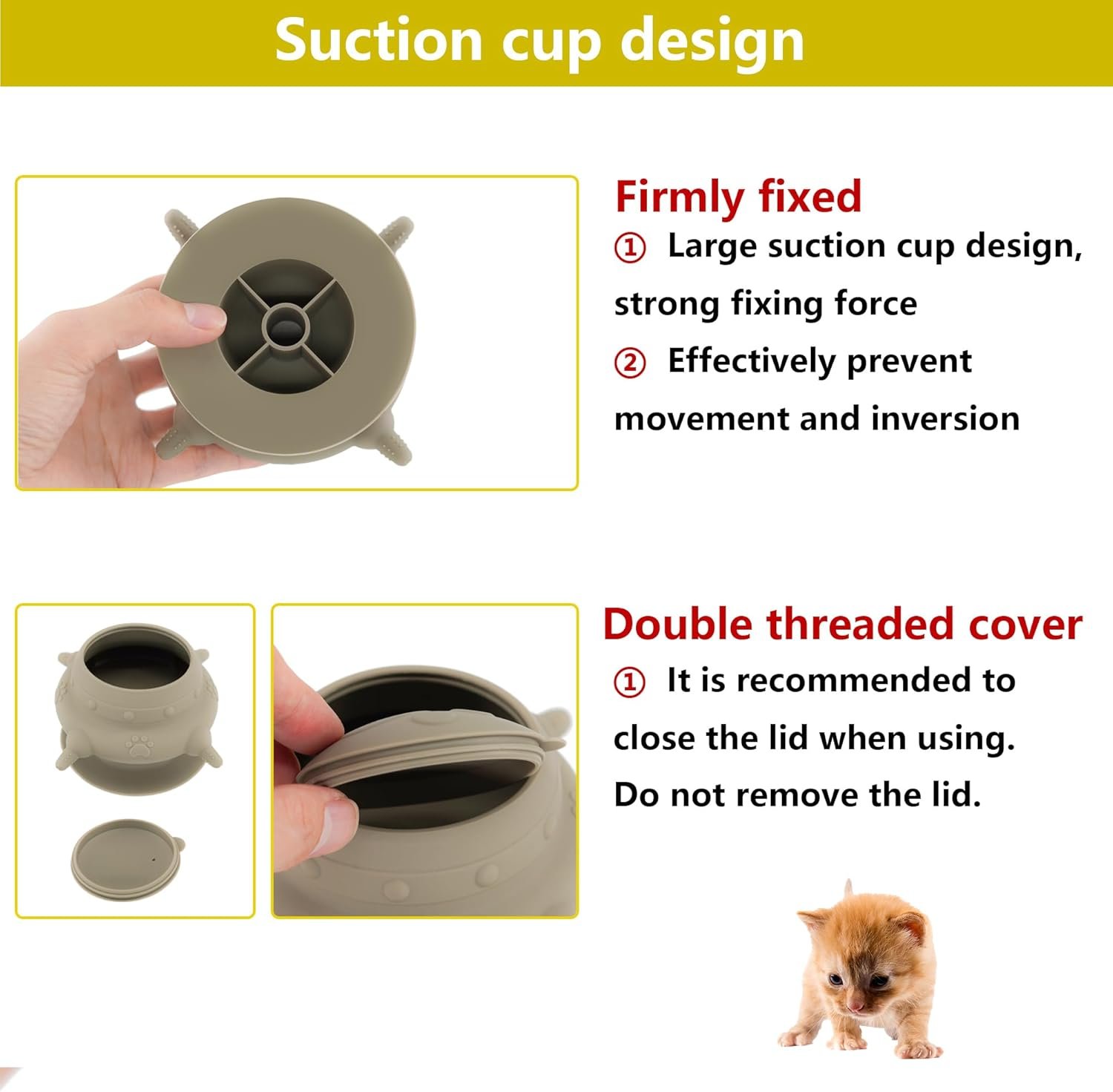 Suction cup design

Firmly fixed

① Large suction cup design, strong fixing force

② Effectively prevent movement and inversion

Double threaded cover

① It is recommended to close the lid when using. Do not remove the lid.